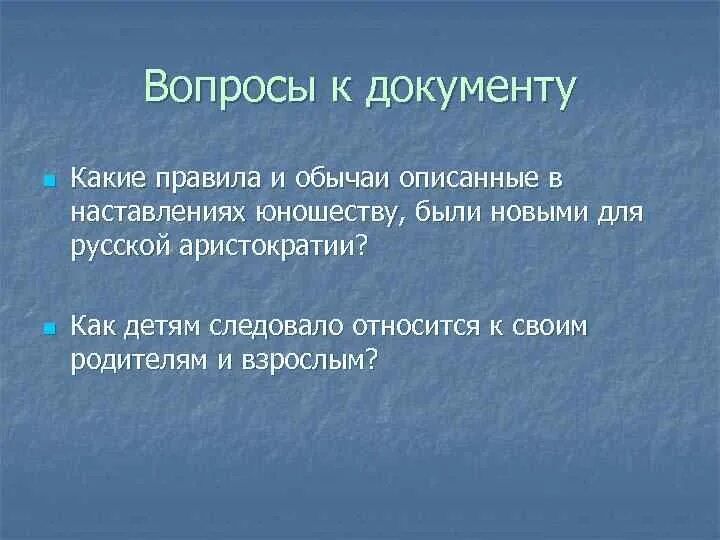 Вопросы к документу

Какие правила и обычаи описанные в наставлениях юношеству, были новыми для русской аристократии?

Как детям следовало относится к своим родителям и взрослым?